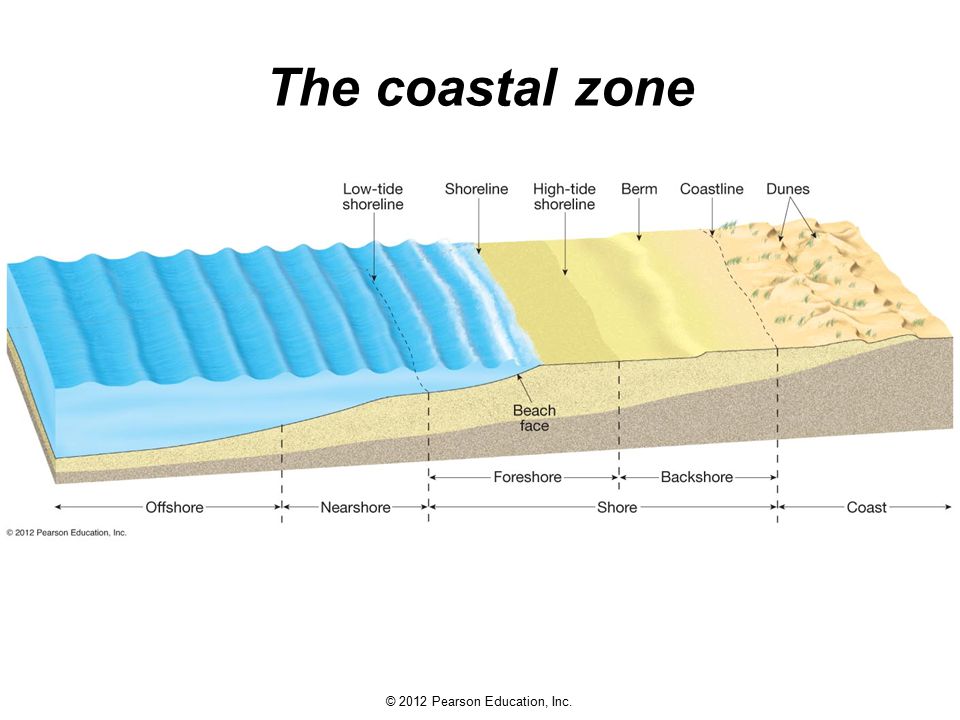 The coastal zone

Low-tide shoreline

Shoreline

High-tide shoreline

Berm

Coastline

Dunes

Beach face

Foreshore

Backshore

Offshore

Nearshore

Shore

Coast

© 2012 Pearson Education, Inc.

© 2012 Pearson Education, Inc.